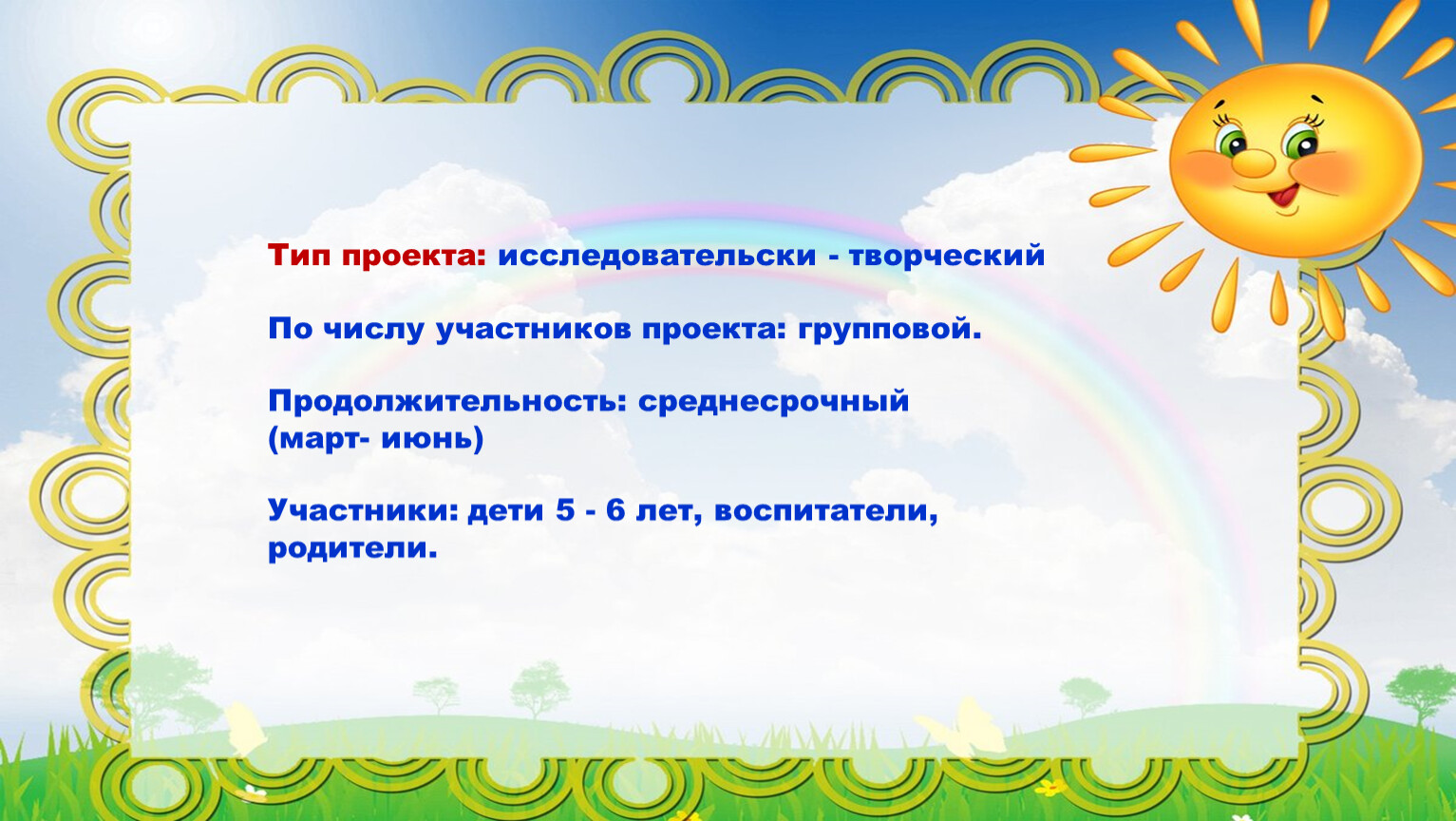 Тип проекта: исследовательски - творческий

По числу участников проекта: групповой.

Продолжительность: среднесрочный (март- июнь)

Участники: дети 5 - 6 лет, воспитатели, родители.